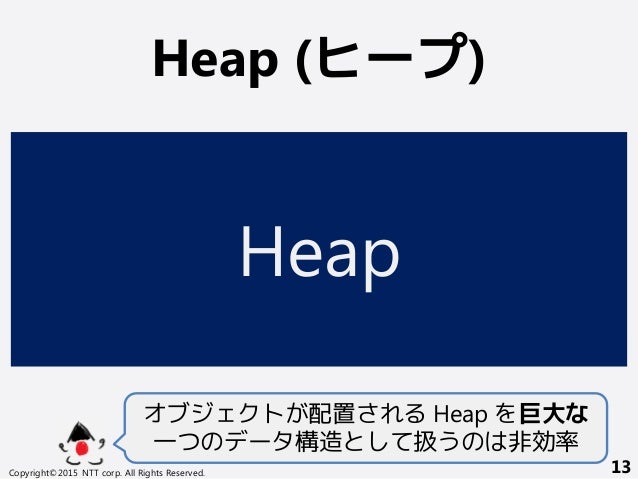 Heap (ヒープ)

Heap

オブジェクトが配置される Heap を巨大な一つのデータ構造として扱うのは非効率

Copyright© 2015 NTT corp. All Rights Reserved.

13